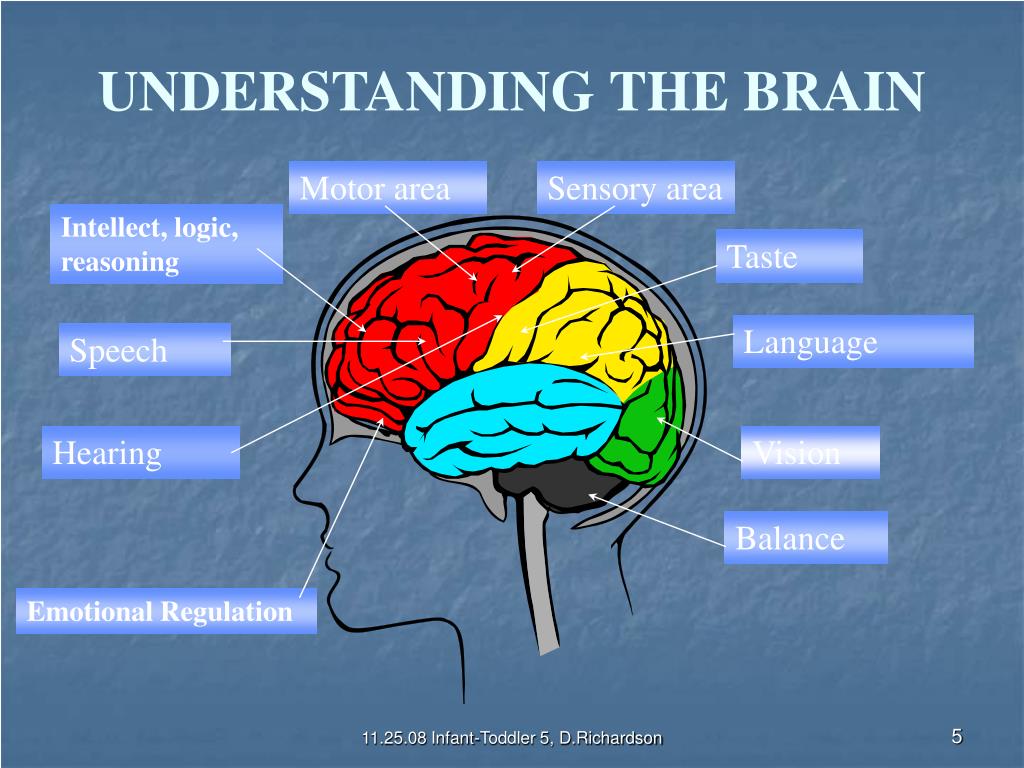 UNDERSTANDING THE BRAIN

Motor area

Sensory area

Intellect, logic, reasoning

Taste

Speech

Language

Hearing

Vision

Balance

Emotional Regulation

11.25.08 Infant-Toddler 5, D.Richardson

5